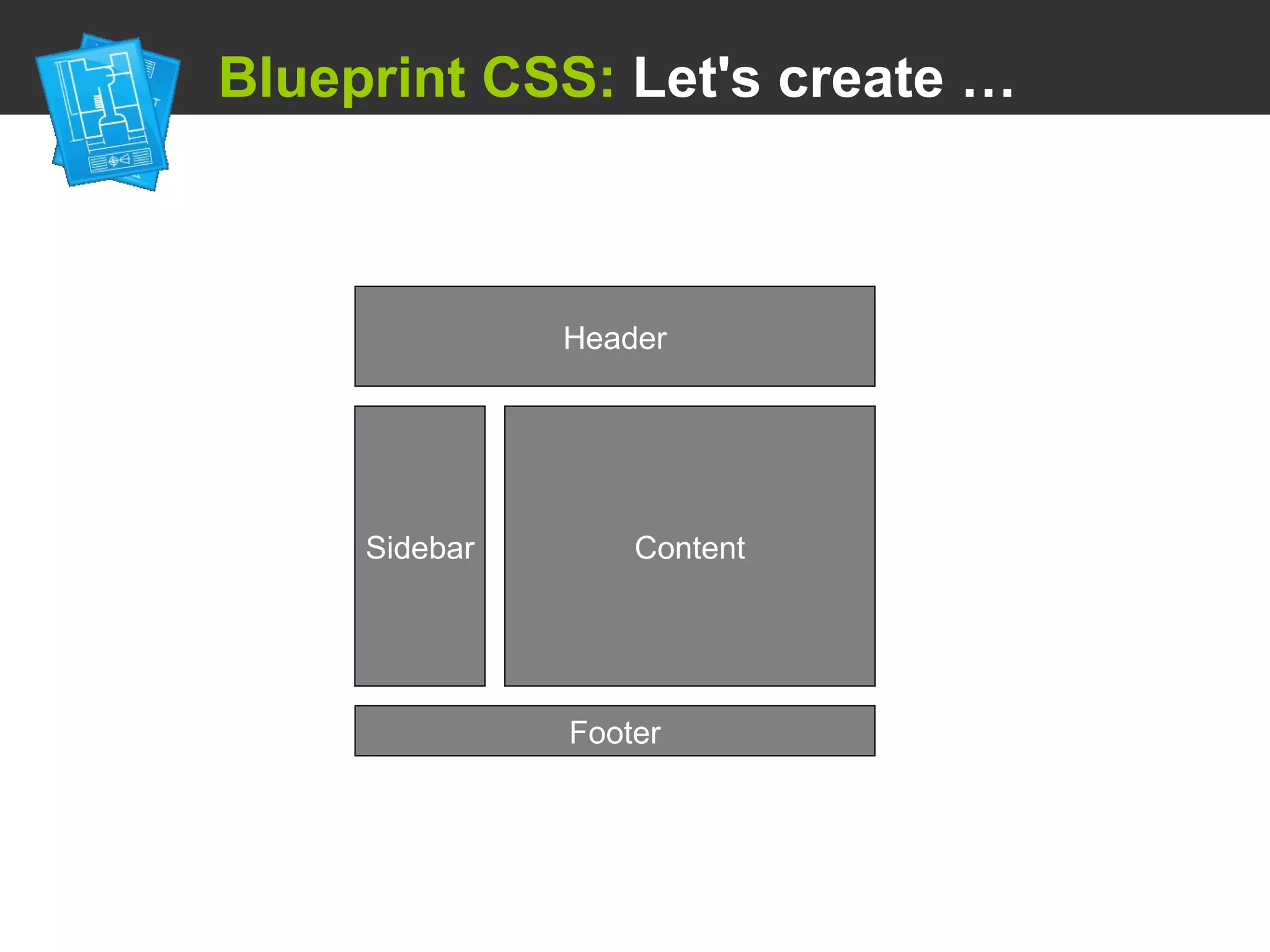 Blueprint CSS: Let's create …

Header

Sidebar

Content

Footer